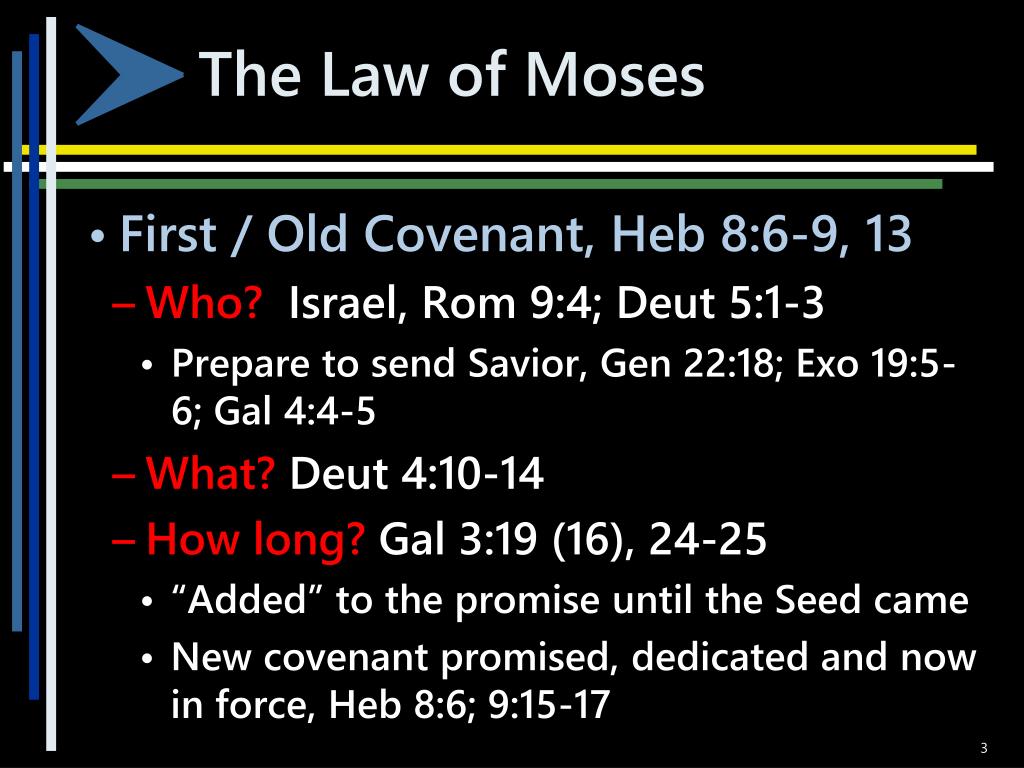 The Law of Moses

• First / Old Covenant, Heb 8:6-9, 13
– Who? Israel, Rom 9:4; Deut 5:1-3
• Prepare to send Savior, Gen 22:18; Exo 19:5-6; Gal 4:4-5
– What? Deut 4:10-14
– How long? Gal 3:19 (16), 24-25
• “Added” to the promise until the Seed came
• New covenant promised, dedicated and now in force, Heb 8:6; 9:15-17

3